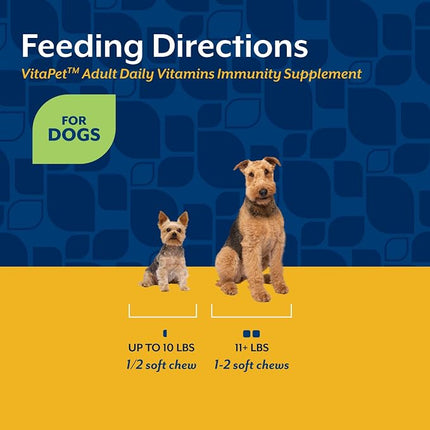 Feeding Directions

VitaPet™ Adult Daily Vitamins Immunity Supplement

FOR
DOGS

UP TO 10 LBS
1/2 soft chew

11+ LBS
1-2 soft chews